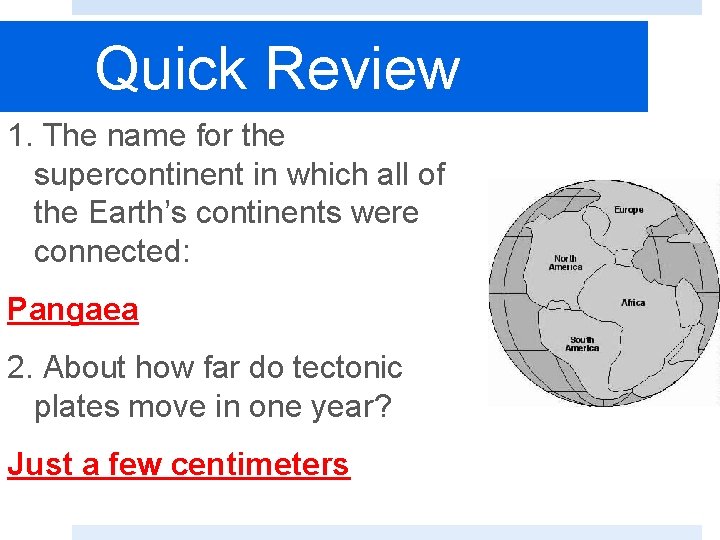 Quick Review

1. The name for the supercontinent in which all of the Earth's continents were connected:

Pangaea

2. About how far do tectonic plates move in one year?

Just a few centimeters

Europe

North America

Africa

South America